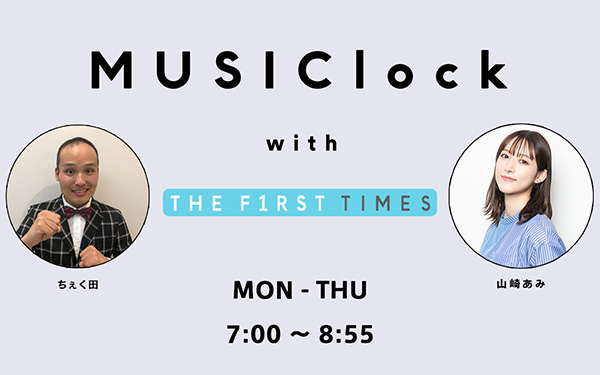 MUSIClock

with

THE F1RST TIMES

ちぇく田

山崎あみ

MON - THU

7:00 ~ 8:55